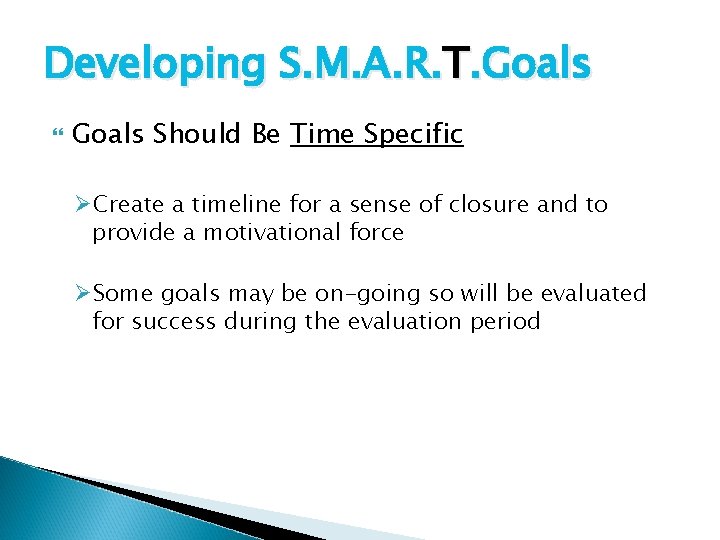 Developing S.M.A.R.T.Goals

Goals Should Be Time Specific

Create a timeline for a sense of closure and to provide a motivational force

Some goals may be on-going so will be evaluated for success during the evaluation period